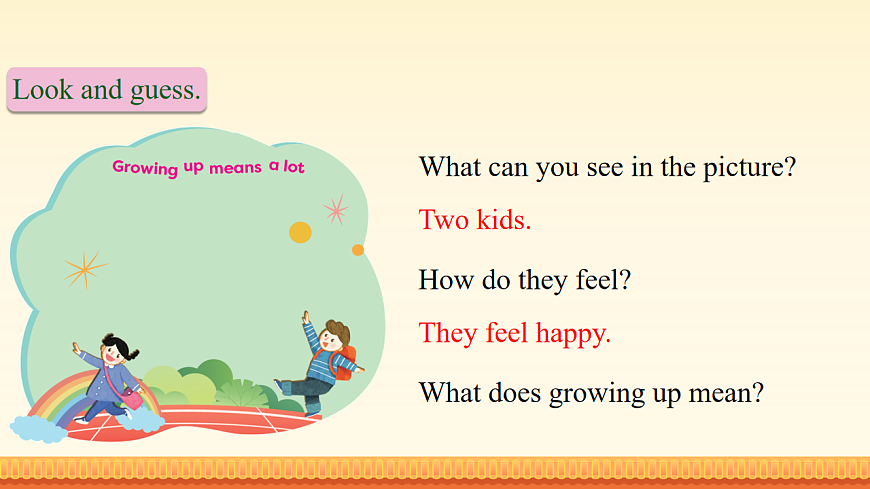 Look and guess.

Growing up means a lot

What can you see in the picture?

Two kids.

How do they feel?

They feel happy.

What does growing up mean?